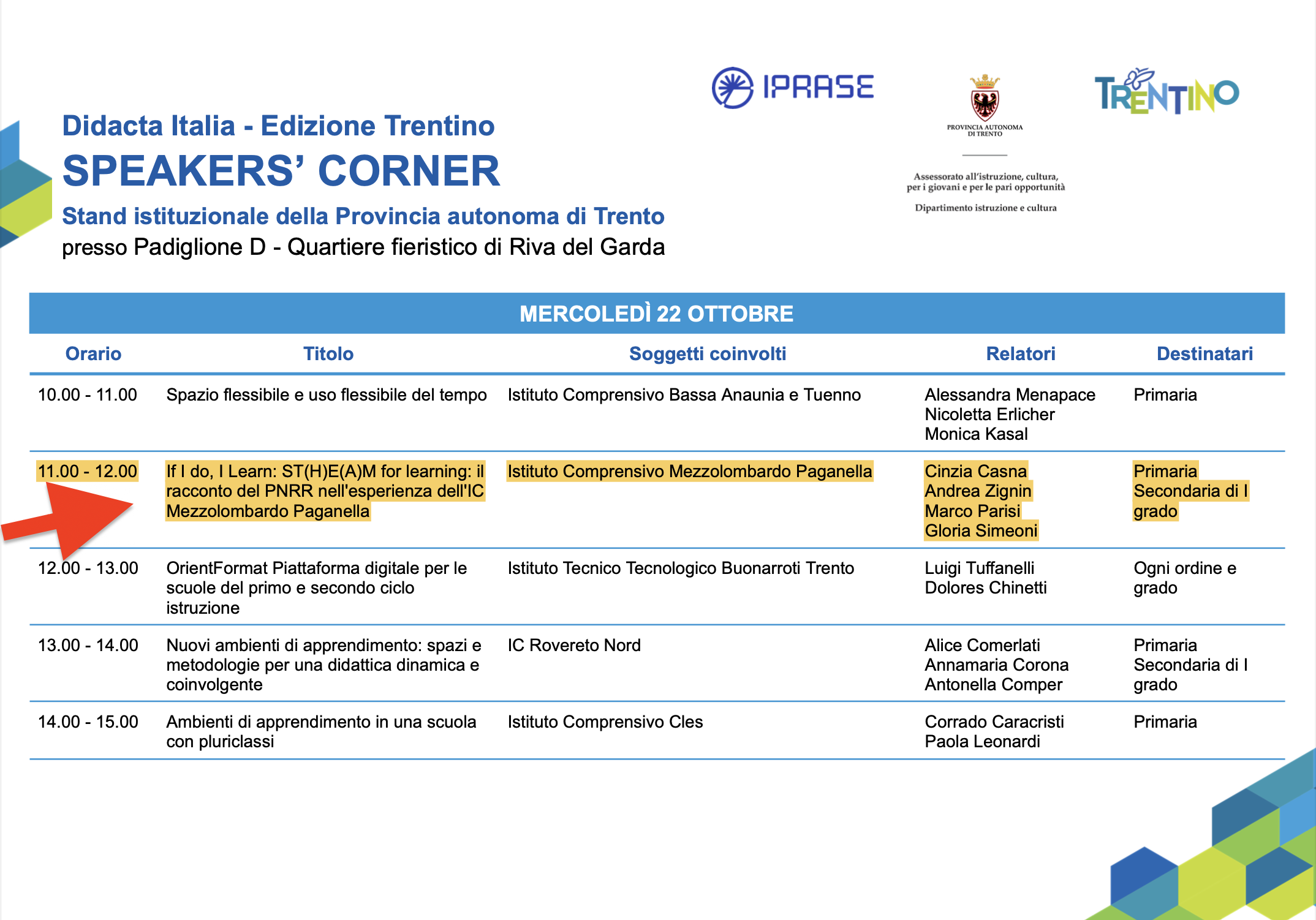 IPRASE

PROVINCIA AUTONOMA DI TRENTO

Assessorato all'istruzione, cultura, per i giovani e per le pari opportunità

Dipartimento istruzione e cultura

TRENTINO

Didacta Italia - Edizione Trentino
SPEAKERS' CORNER
Stand istituzionale della Provincia autonoma di Trento
presso Padiglione D - Quartiere fieristico di Riva del Garda

MERCOLEDÌ 22 OTTOBRE

| Orario | Titolo | Soggetti coinvolti | Relatori | Destinatari |
|---|---|---|---|---|
| 10.00 - 11.00 | Spazio flessibile e uso flessibile del tempo | Istituto Comprensivo Bassa Anaunia e Tuenno | Alessandra Menapace Nicoletta Erlicher Monica Kasal | Primaria |
| 11.00 - 12.00 | If I do, I Learn: ST(H)E(A)M for learning: il racconto del PNRR nell'esperienza dell'IC Mezzolombardo Paganella | Istituto Comprensivo Mezzolombardo Paganella | Cinzia Casna Andrea Zignin Marco Parisi Gloria Simeoni | Primaria Secondaria di I grado |
| 12.00 - 13.00 | OrientFormat Piattaforma digitale per le scuole del primo e secondo ciclo istruzione | Istituto Tecnico Tecnologico Buonarroti Trento | Luigi Tuffanelli Dolores Chinetti | Ogni ordine e grado |
| 13.00 - 14.00 | Nuovi ambienti di apprendimento: spazi e metodologie per una didattica dinamica e coinvolgente | IC Rovereto Nord | Alice Comerlati Annamaria Corona Antonella Comper | Primaria Secondaria di I grado |
| 14.00 - 15.00 | Ambienti di apprendimento in una scuola con pluriclassi | Istituto Comprensivo Cles | Corrado Caracristi Paola Leonardi | Primaria |